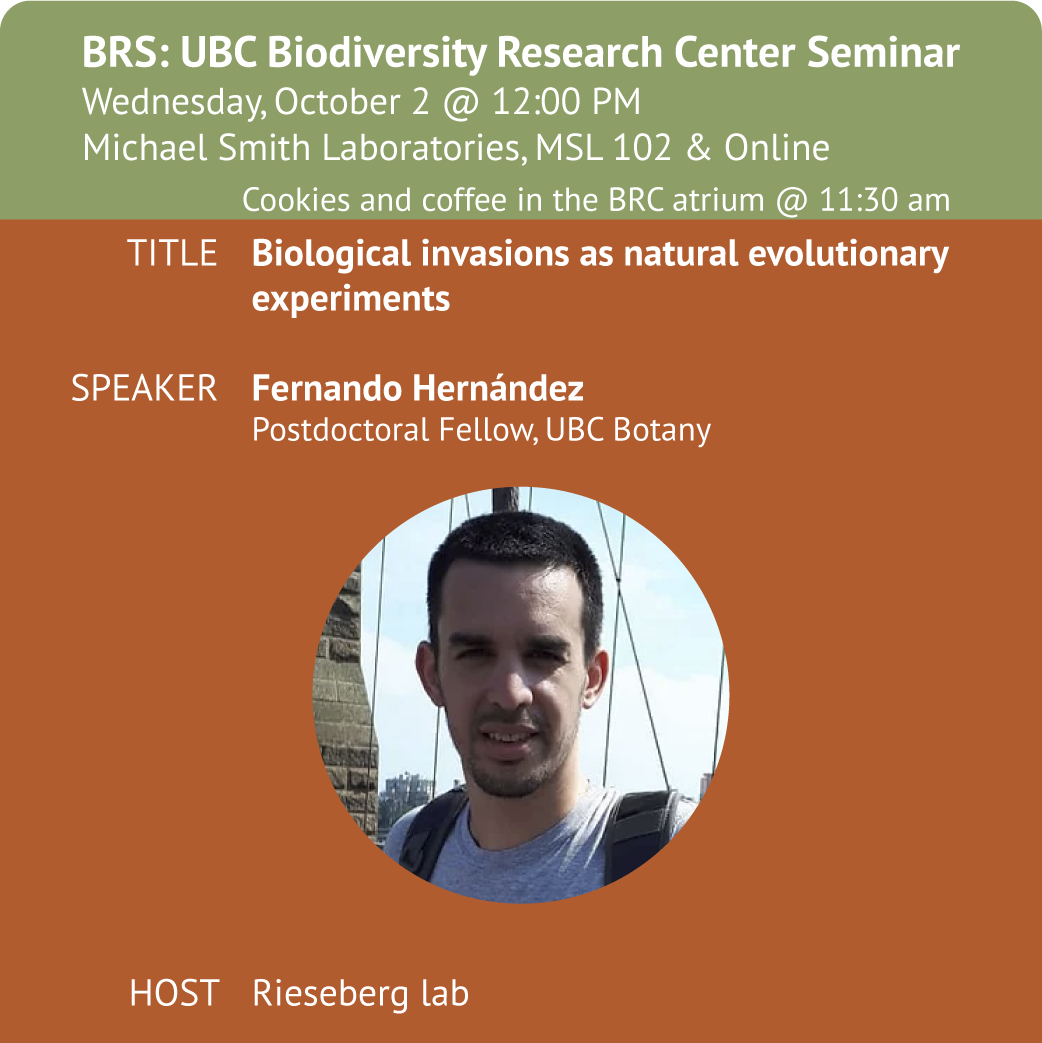 BRS: UBC Biodiversity Research Center Seminar
Wednesday, October 2 @ 12:00 PM
Michael Smith Laboratories, MSL 102 & Online
Cookies and coffee in the BRC atrium @ 11:30 am

TITLE Biological invasions as natural evolutionary experiments

SPEAKER Fernando Hernández
Postdoctoral Fellow, UBC Botany

HOST Rieseberg lab